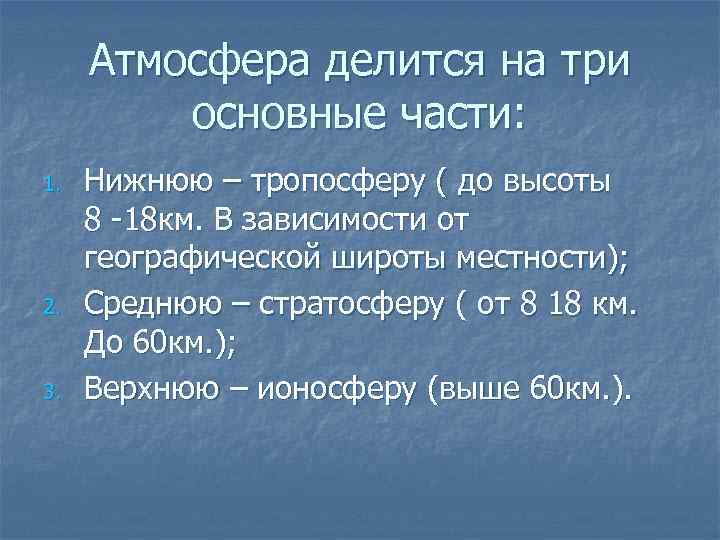 Атмосфера делится на три основные части:

1. Нижнюю – тропосферу ( до высоты 8 -18км. В зависимости от географической широты местности);
2. Среднюю – стратосферу ( от 8 18 км. До 60км.);
3. Верхнюю – ионосферу (выше 60км.).